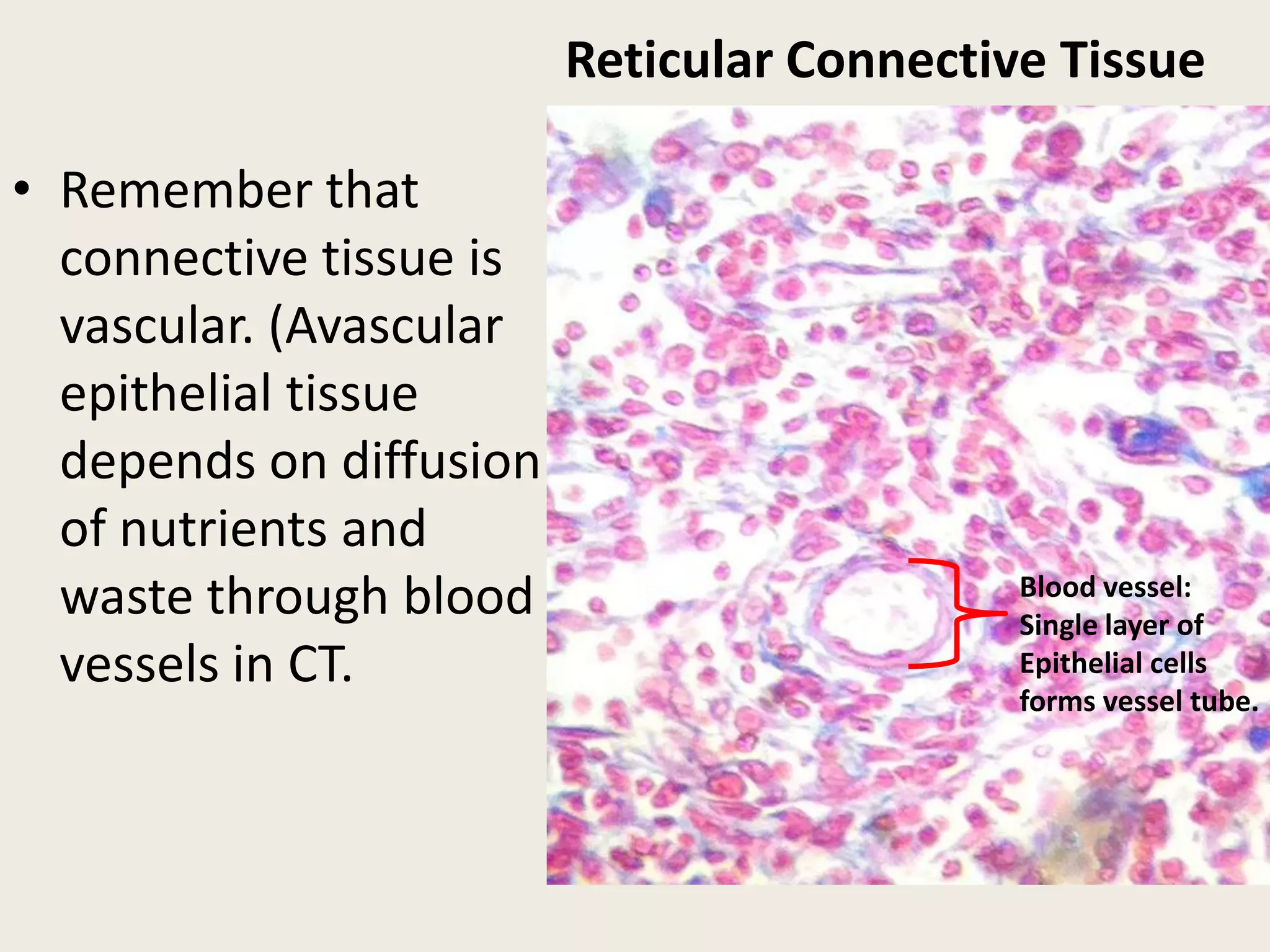 Reticular Connective Tissue

• Remember that connective tissue is vascular. (Avascular epithelial tissue depends on diffusion of nutrients and waste through blood vessels in CT.

Blood vessel: Single layer of Epithelial cells forms vessel tube.